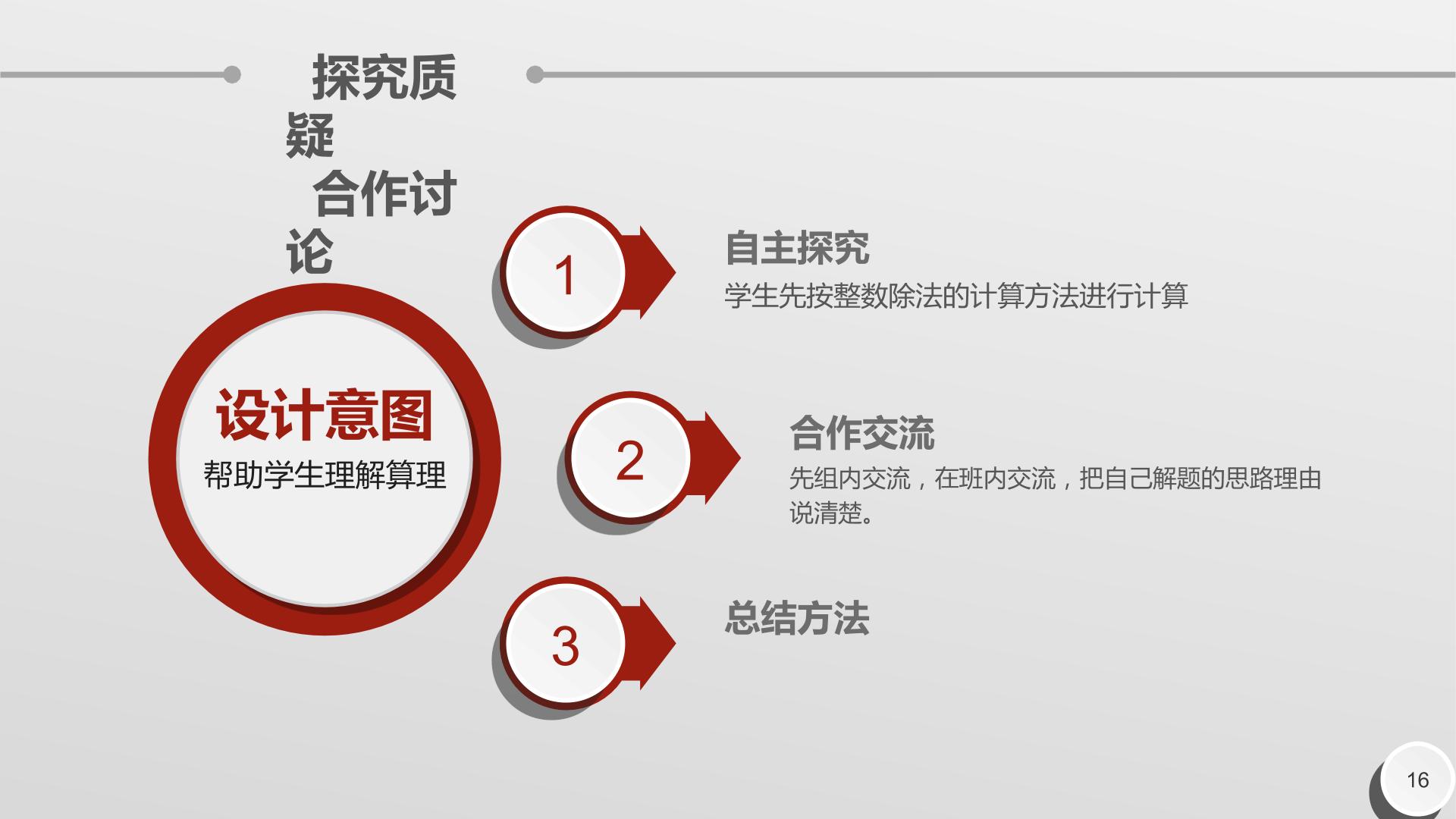 探究质疑 合作讨论

设计意图
帮助学生理解算理

1

自主探究
学生先按整数除法的计算方法进行计算

2

合作交流
先组内交流，在班内交流，把自己解题的思路理由说清楚。

3

总结方法

16